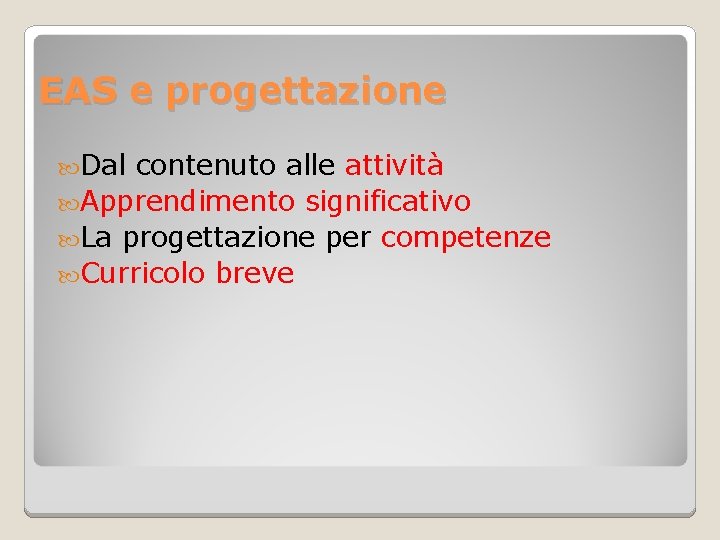 EAS e progettazione

Dal contenuto alle attività
Apprendimento significativo
La progettazione per competenze
Curricolo breve